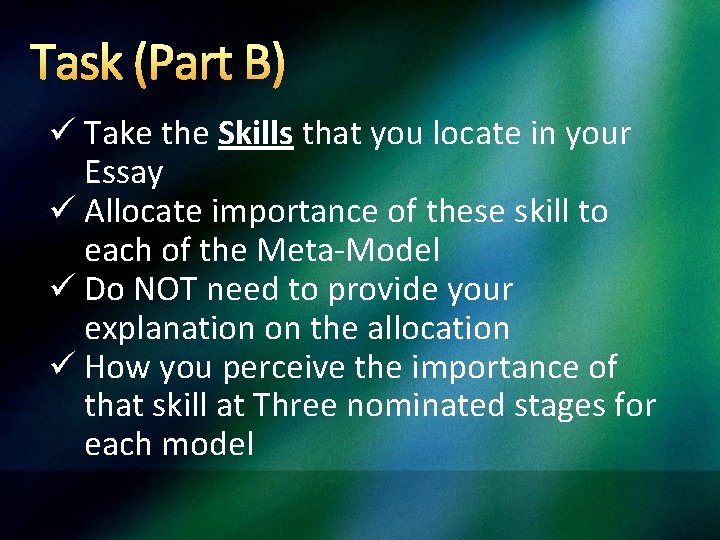 Task (Part B)

✓ Take the Skills that you locate in your Essay

✓ Allocate importance of these skill to each of the Meta-Model

✓ Do NOT need to provide your explanation on the allocation

✓ How you perceive the importance of that skill at Three nominated stages for each model